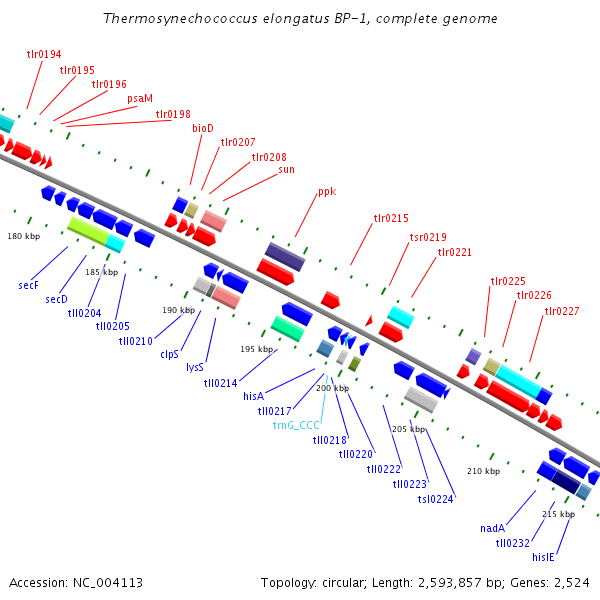 Thermosynechococcus elongatus BP-1, complete genome

tlr0194
tlr0195
tlr0196
psaM
tlr0198
bioD
tlr0207
tlr0208
sun
ppk
tlr0215
tsr0219
tlr0221
tlr0225
tlr0226
tlr0227

180 kbp
185 kbp
190 kbp
195 kbp
200 kbp
205 kbp
210 kbp
215 kbp

secF
secD
tll0204
tll0205
tll0210
clpS
lysS
tll0214
hisA
tll0217
trnG_CCC
tll0218
tll0220
tll0222
tll0223
tsl0224
nadA
tll0232
hisIE

Accession: NC_004113

Topology: circular; Length: 2,593,857 bp; Genes: 2,524